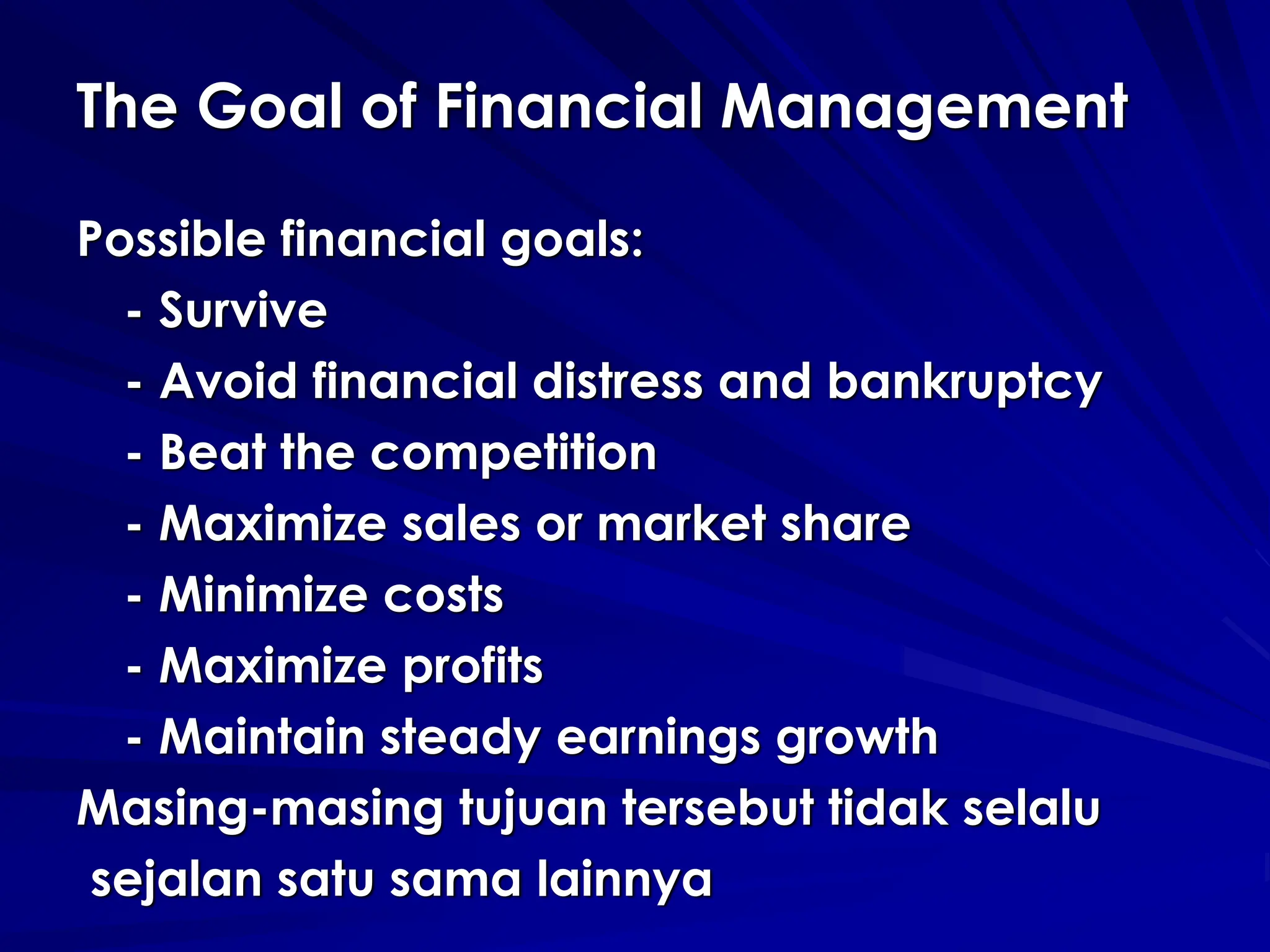 The Goal of Financial Management

Possible financial goals:
- Survive
- Avoid financial distress and bankruptcy
- Beat the competition
- Maximize sales or market share
- Minimize costs
- Maximize profits
- Maintain steady earnings growth
Masing-masing tujuan tersebut tidak selalu sejalan satu sama lainnya